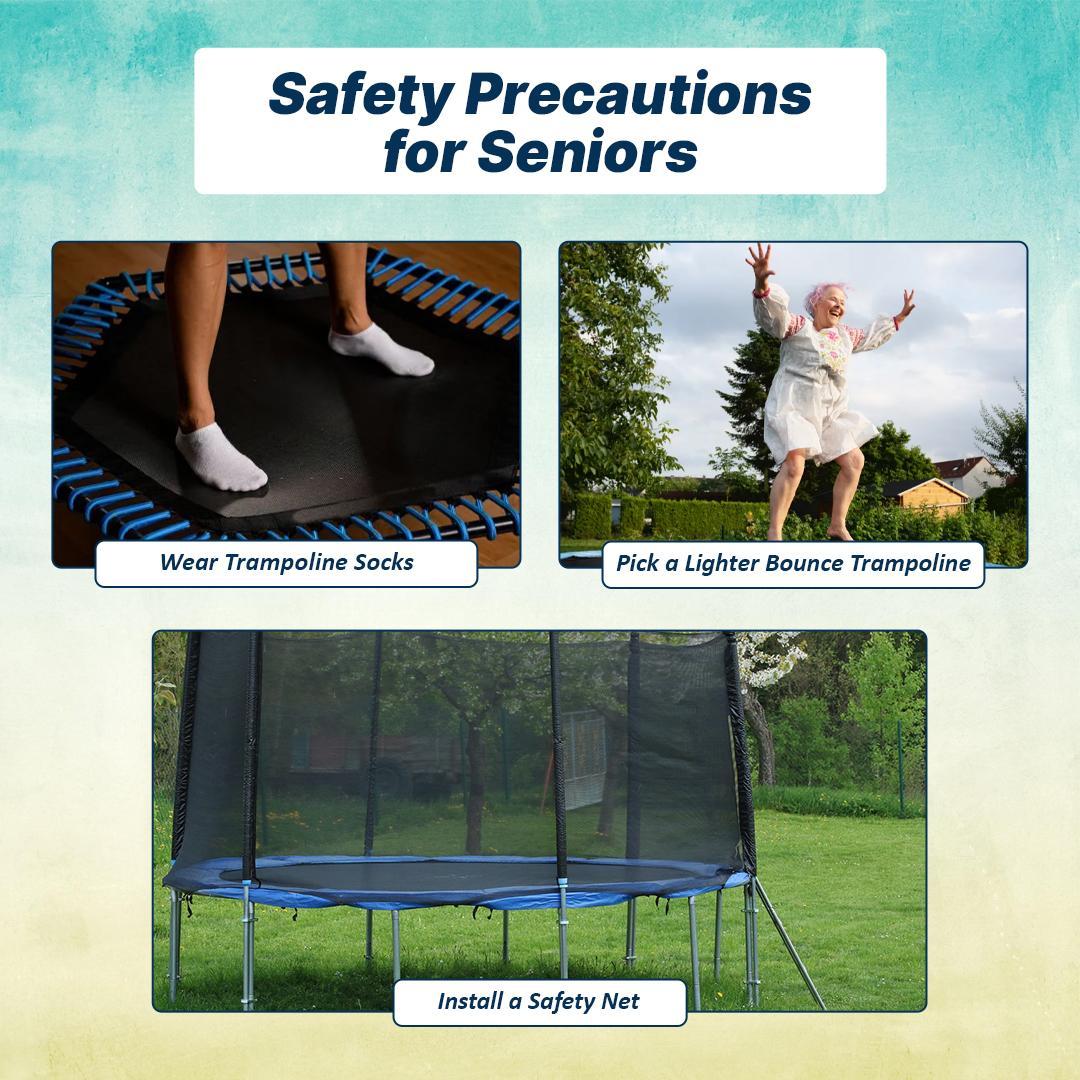 Safety Precautions for Seniors

Wear Trampoline Socks

Pick a Lighter Bounce Trampoline

Install a Safety Net